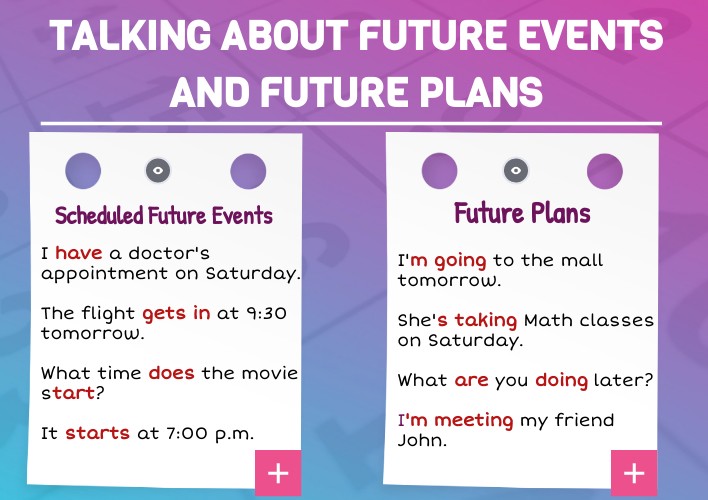 TALKING ABOUT FUTURE EVENTS AND FUTURE PLANS

Scheduled Future Events

I have a doctor's appointment on Saturday.

The flight gets in at 9:30 tomorrow.

What time does the movie start?

It starts at 7:00 p.m.

+

Future Plans

I'm going to the mall tomorrow.

She's taking Math classes on Saturday.

What are you doing later?

I'm meeting my friend John.

+